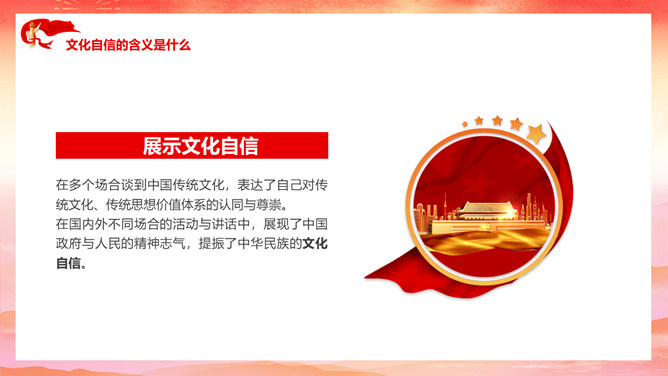 文化自信的含义是什么

展示文化自信

在多个场合谈到中国传统文化，表达了自己对传统文化、传统思想价值体系的认同与尊崇。
在国内外不同场合的活动与讲话中，展现了中国政府与人民的精神志气，提振了中华民族的文化自信。